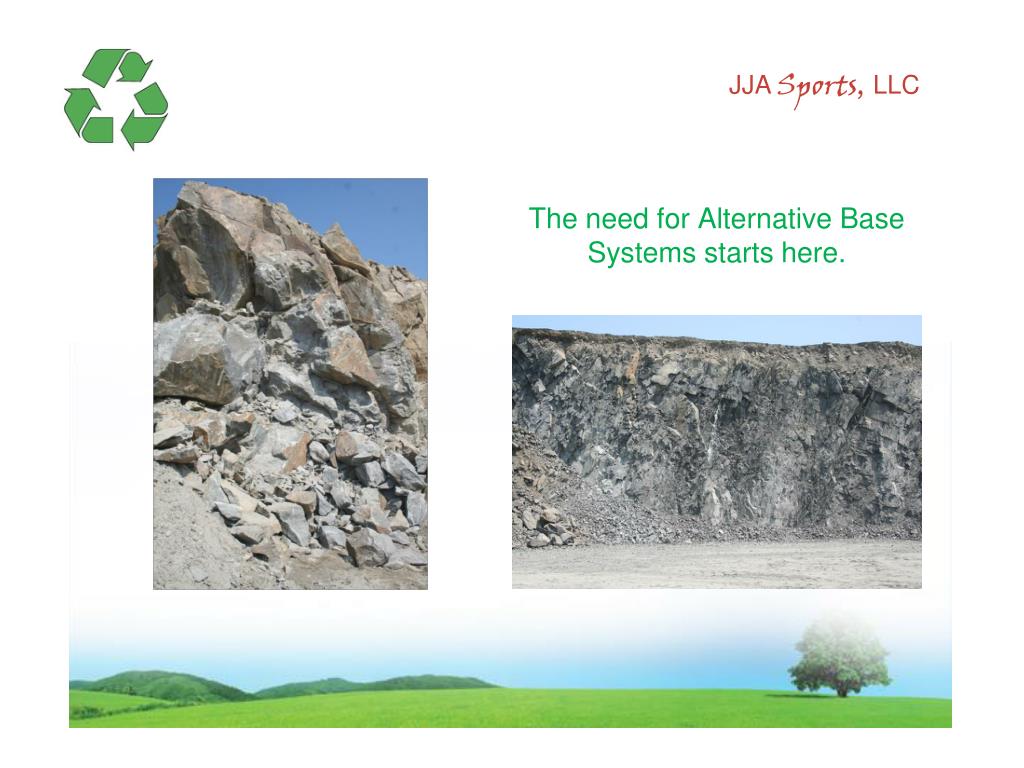 JJA Sports, LLC

The need for Alternative Base Systems starts here.